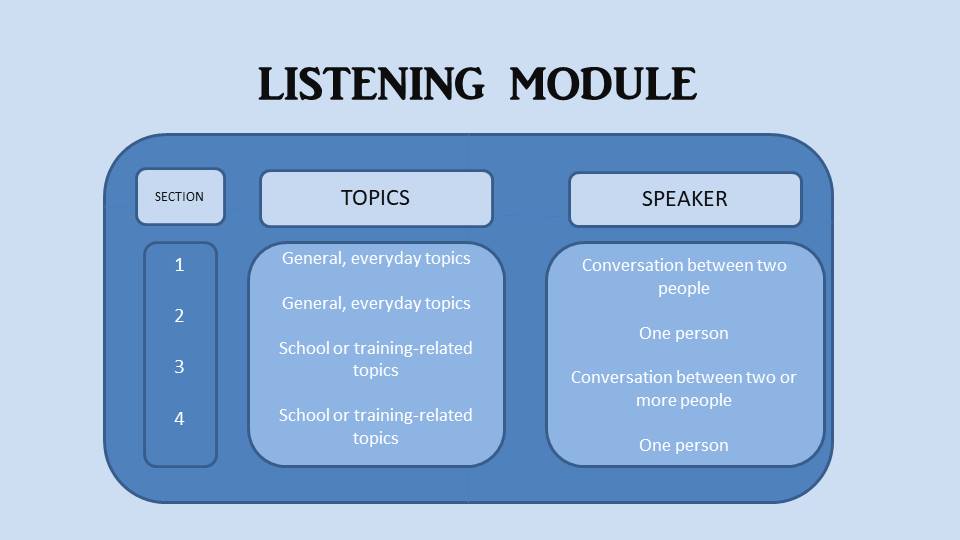 LISTENING MODULE

| SECTION | TOPICS | SPEAKER |
|---|---|---|
| 1 | General, everyday topics | Conversation between two people |
| 2 | General, everyday topics | One person |
| 3 | School or training-related topics | Conversation between two or more people |
| 4 | School or training-related topics | One person |